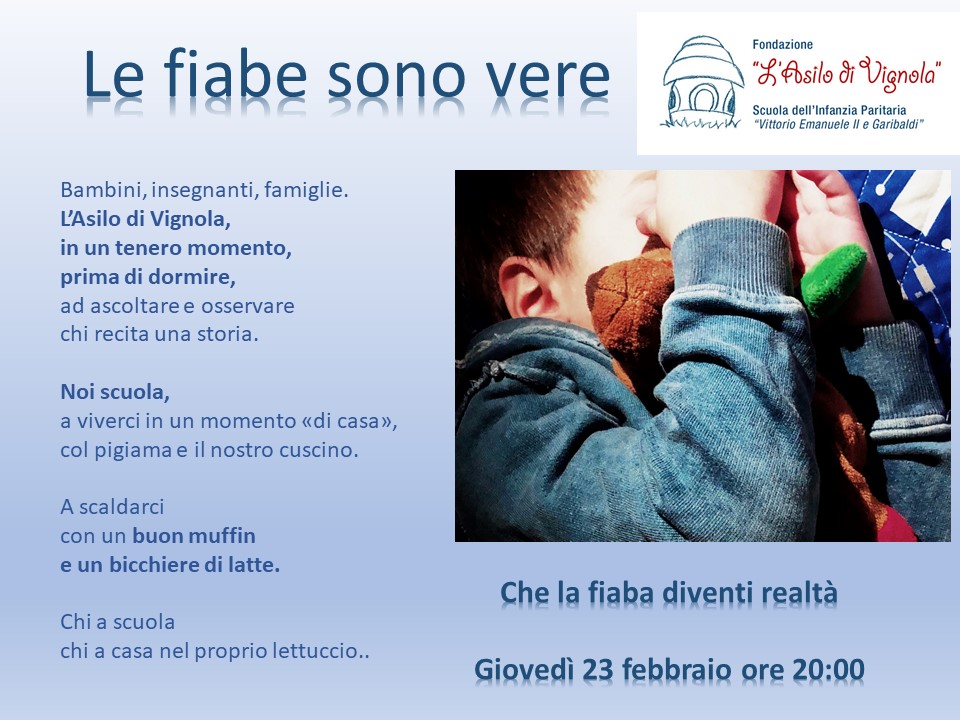 Le fiabe sono vere

Fondazione
"L'Asilo di Vignola"
Scuola dell'Infanzia Paritaria
"Vittorio Emanuele II e Garibaldi"

Bambini, insegnanti, famiglie.
L'Asilo di Vignola,
in un tenero momento,
prima di dormire,
ad ascoltare e osservare
chi recita una storia.

Noi scuola,
a viverci in un momento «di casa»,
col pigiama e il nostro cuscino.

A scaldarci
con un buon muffin
e un bicchiere di latte.

Chi a scuola
chi a casa nel proprio lettuccio..

Che la fiaba diventi realtà

Giovedì 23 febbraio ore 20:00